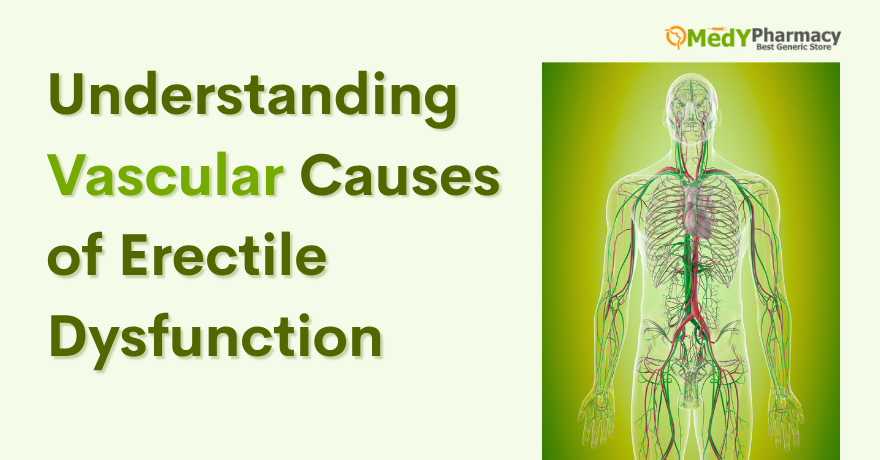 MedYPharmacy
Best Generic Store

Understanding Vascular Causes of Erectile Dysfunction